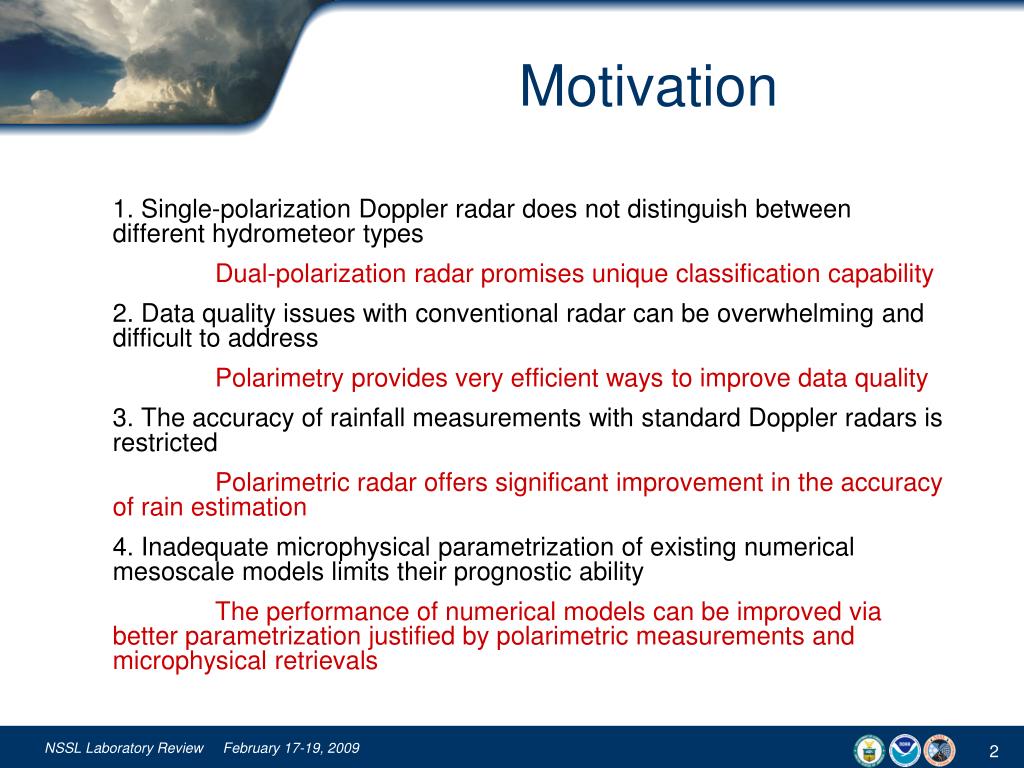 Motivation

1. Single-polarization Doppler radar does not distinguish between different hydrometeor types

Dual-polarization radar promises unique classification capability

2. Data quality issues with conventional radar can be overwhelming and difficult to address

Polarimetry provides very efficient ways to improve data quality

3. The accuracy of rainfall measurements with standard Doppler radars is restricted

Polarimetric radar offers significant improvement in the accuracy of rain estimation

4. Inadequate microphysical parametrization of existing numerical mesoscale models limits their prognostic ability

The performance of numerical models can be improved via better parametrization justified by polarimetric measurements and microphysical retrievals

NSSL Laboratory Review February 17-19, 2009

2